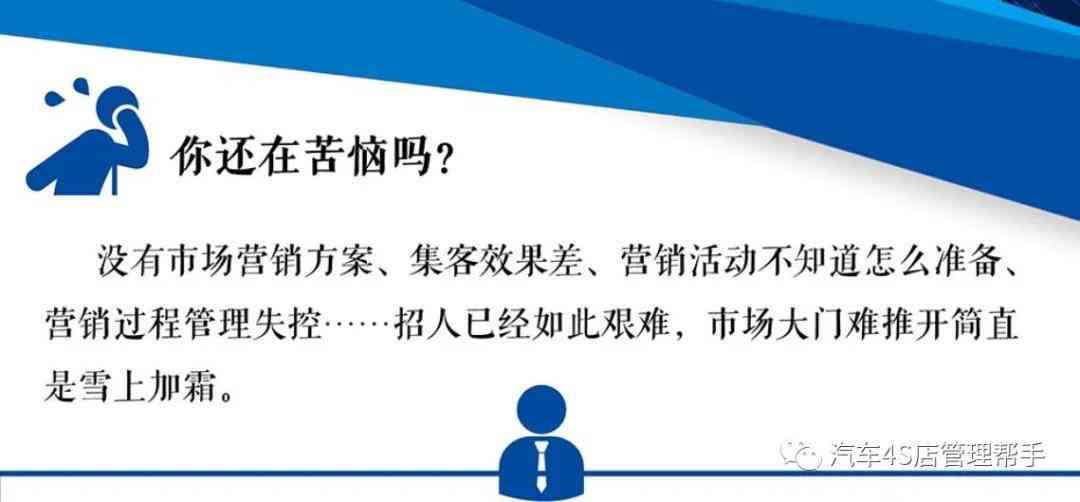 你还在苦恼吗？

没有市场营销方案、集客效果差、营销活动不知道怎么准备、营销过程管理失控……招人已经如此艰难，市场大门难推开简直是雪上加霜。

汽车4S店管理帮手